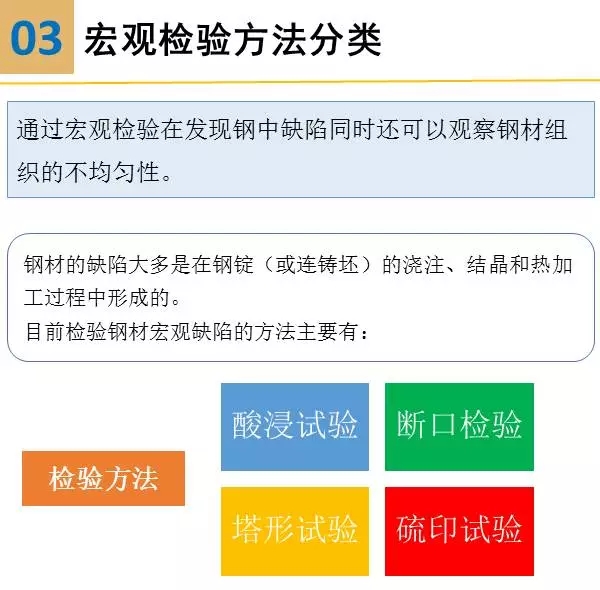 03 宏观检验方法分类

通过宏观检验在发现钢中缺陷同时还可以观察钢材组织的不均匀性。

钢材的缺陷大多是在钢锭（或连铸坯）的浇注、结晶和热加工过程中形成的。
目前检验钢材宏观缺陷的方法主要有：

检验方法

酸浸试验

断口检验

塔形试验

硫印试验